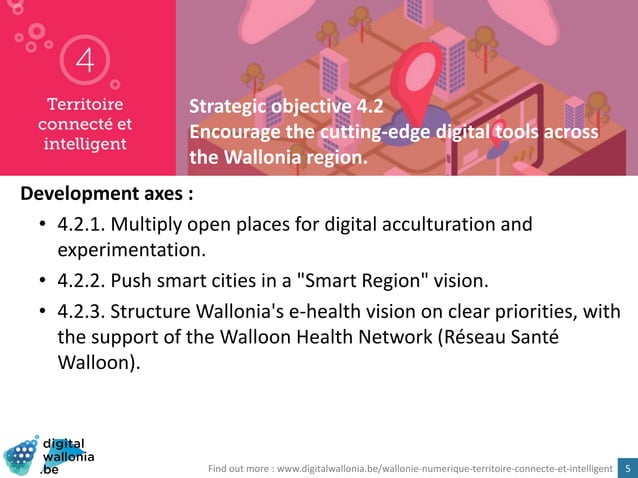 4

Territoire connecté et intelligent

Strategic objective 4.2
Encourage the cutting-edge digital tools across the Wallonia region.

Development axes :

• 4.2.1. Multiply open places for digital acculturation and experimentation.
• 4.2.2. Push smart cities in a "Smart Region" vision.
• 4.2.3. Structure Wallonia's e-health vision on clear priorities, with the support of the Walloon Health Network (Réseau Santé Walloon).

digital wallonia .be

Find out more : www.digitalwallonia.be/wallonie-numerique-territoire-connecte-et-intelligent 5